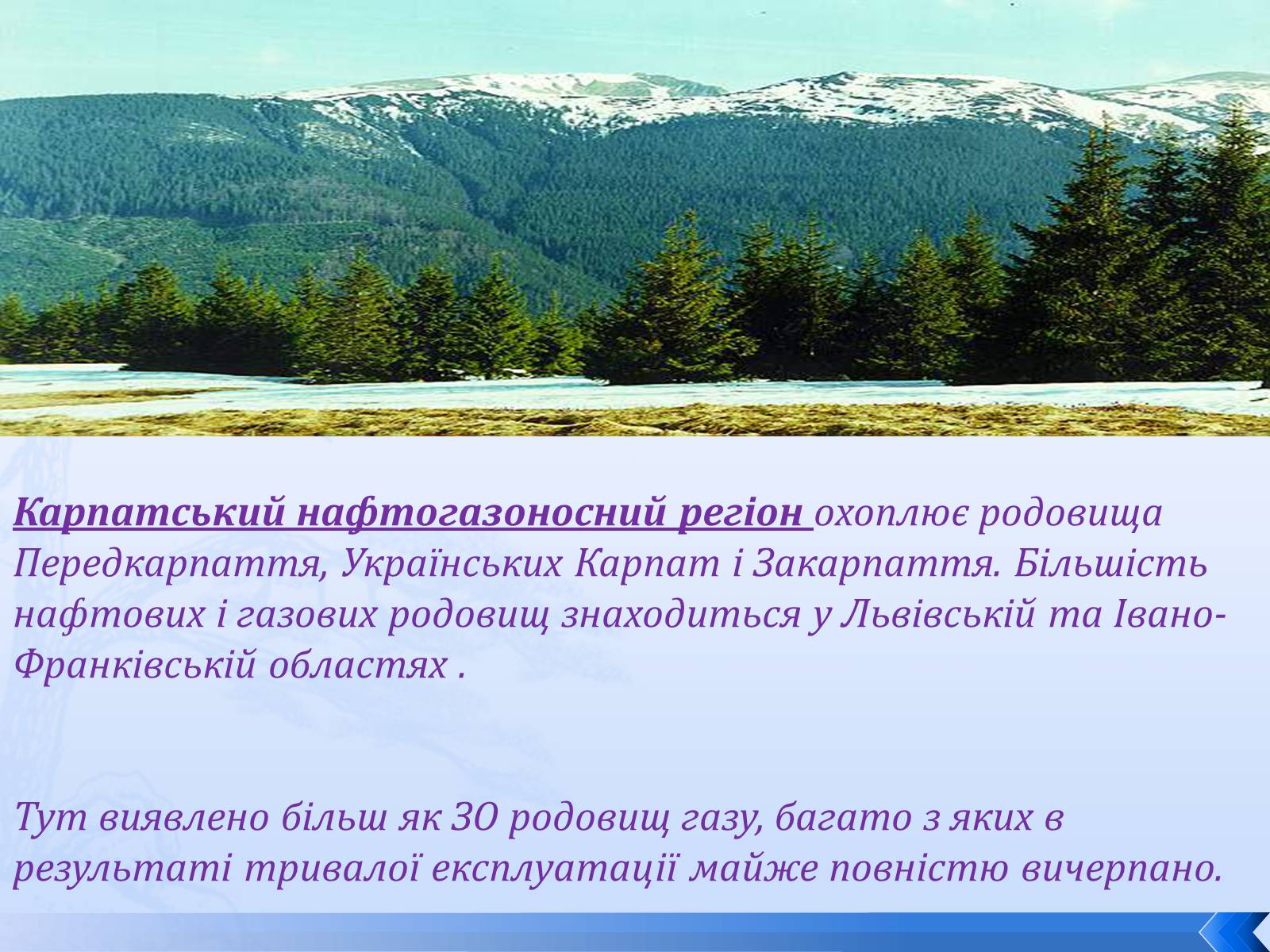 Карпатський нафтогазоносний регіон охоплює родовища Передкарпаття, Українських Карпат і Закарпаття. Більшість нафтових і газових родовищ знаходиться у Львівській та Івано-Франківській областях .

Тут виявлено більш як 30 родовищ газу, багато з яких в результаті тривалої експлуатації майже повністю вичерпано.